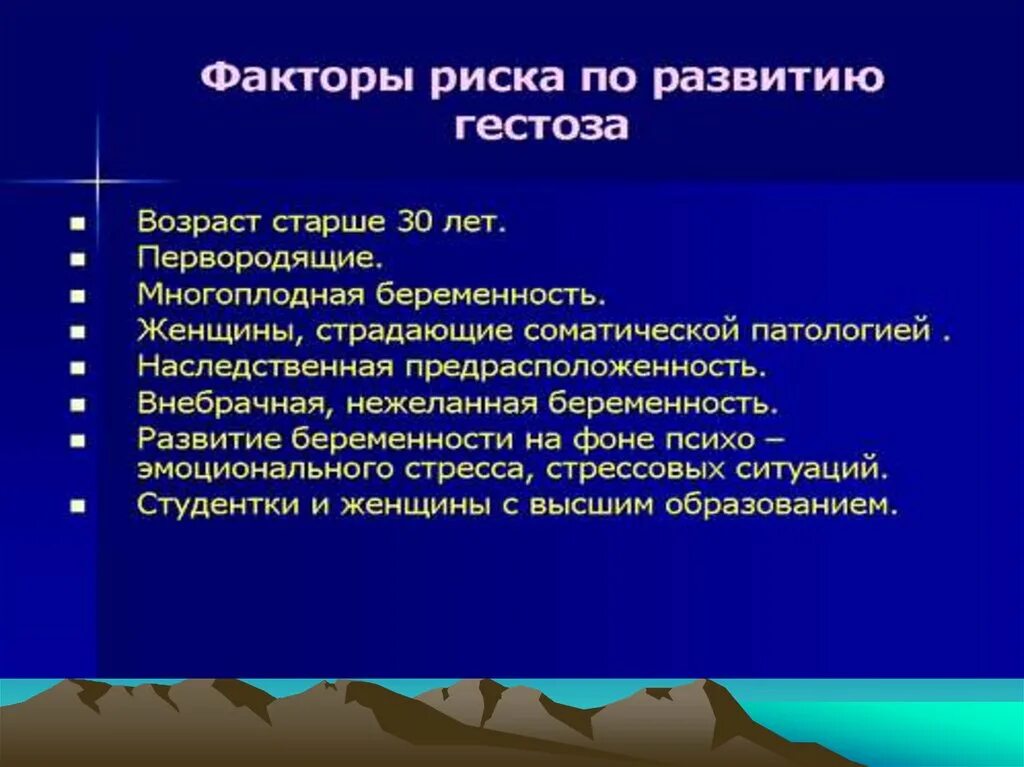 Факторы риска по развитию гестоза

- Возраст старше 30 лет.
- Первородящие.
- Многоплодная беременность.
- Женщины, страдающие соматической патологией .
- Наследственная предрасположенность.
- Внебрачная, нежеланная беременность.
- Развитие беременности на фоне психо – эмоционального стресса, стрессовых ситуаций.
- Студентки и женщины с высшим образованием.